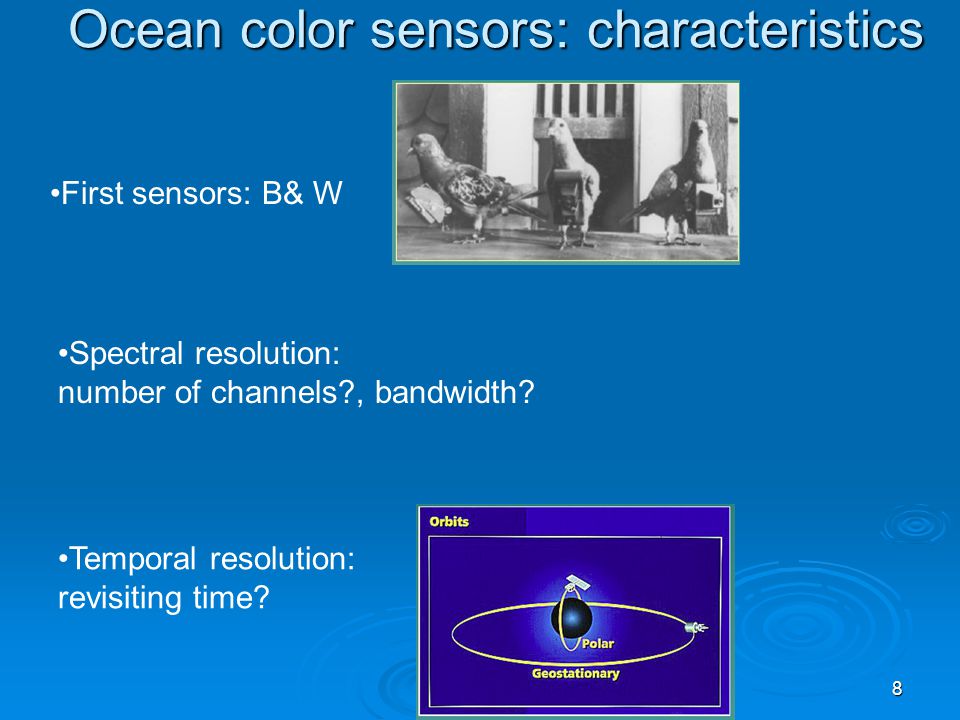 Ocean color sensors: characteristics

•First sensors: B& W

•Spectral resolution:
number of channels?, bandwidth?

•Temporal resolution:
revisiting time?

Orbits

Polar

Geostationary

8